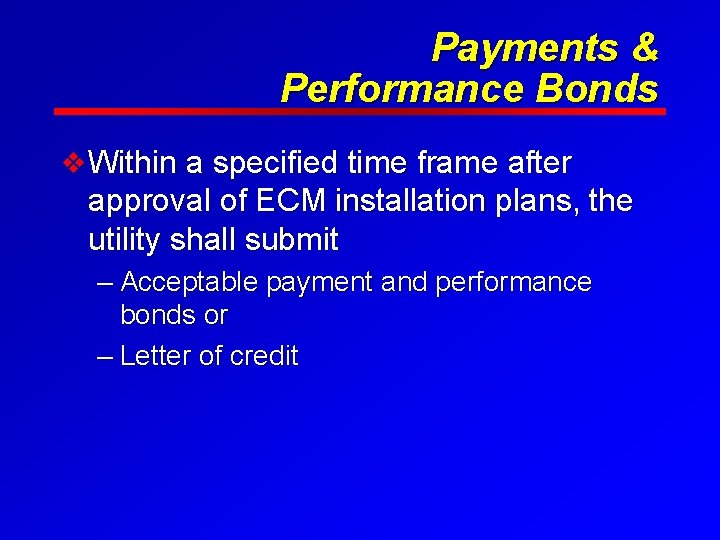 Payments & Performance Bonds

❖ Within a specified time frame after approval of ECM installation plans, the utility shall submit

– Acceptable payment and performance bonds or

– Letter of credit